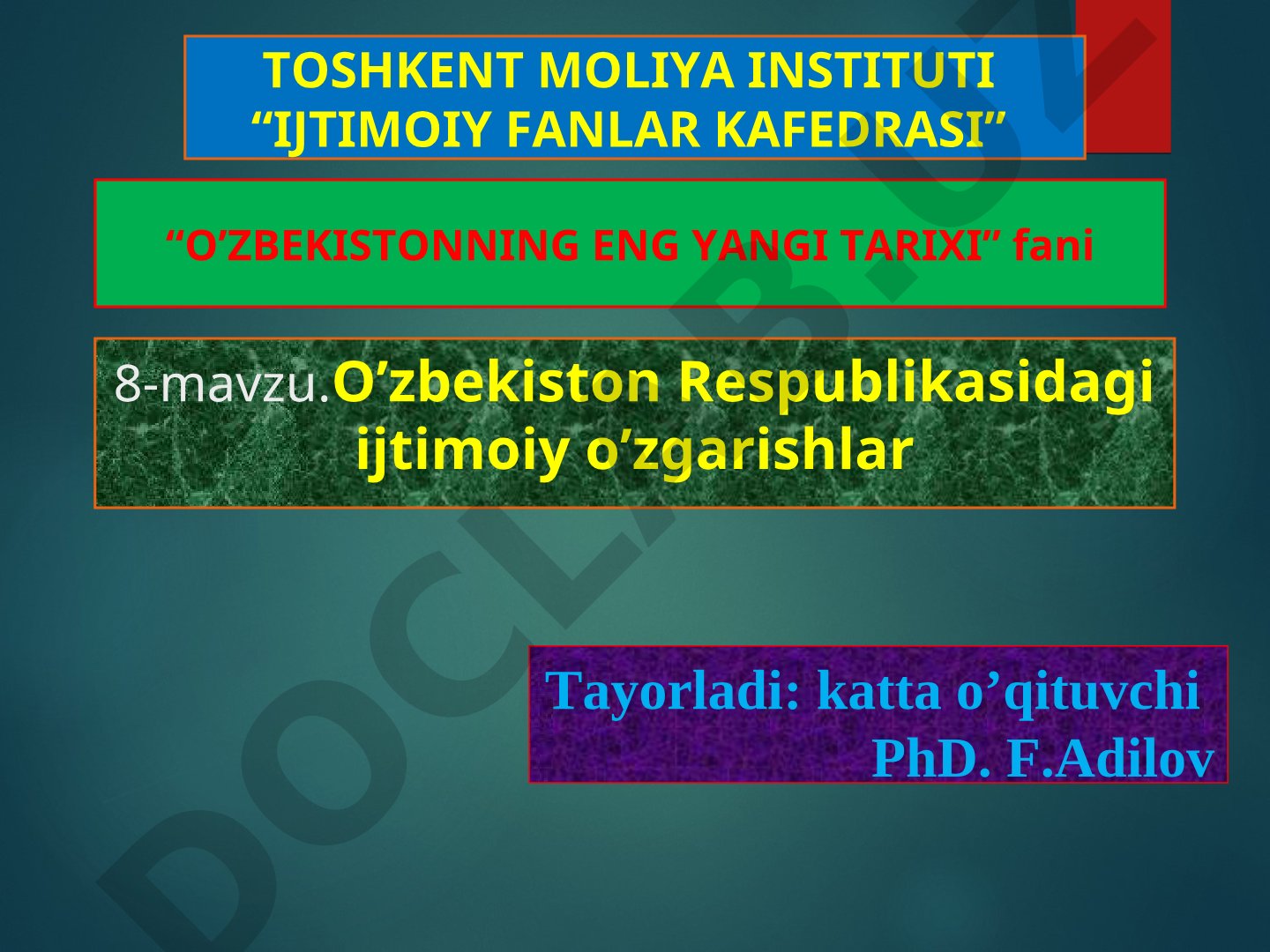 TOSHKENT MOLIYA INSTITUTI
“IJTIMOIY FANLAR KAFEDRASI”

“O’ZBEKISTONNING ENG YANGI TARIXI” fani

8-mavzu.O’zbekiston Respublikasidagi ijtimoiy o’zgarishlar

Tayorladi: katta o’qituvchi
PhD. F.Adilov

DOCLAB.UZ